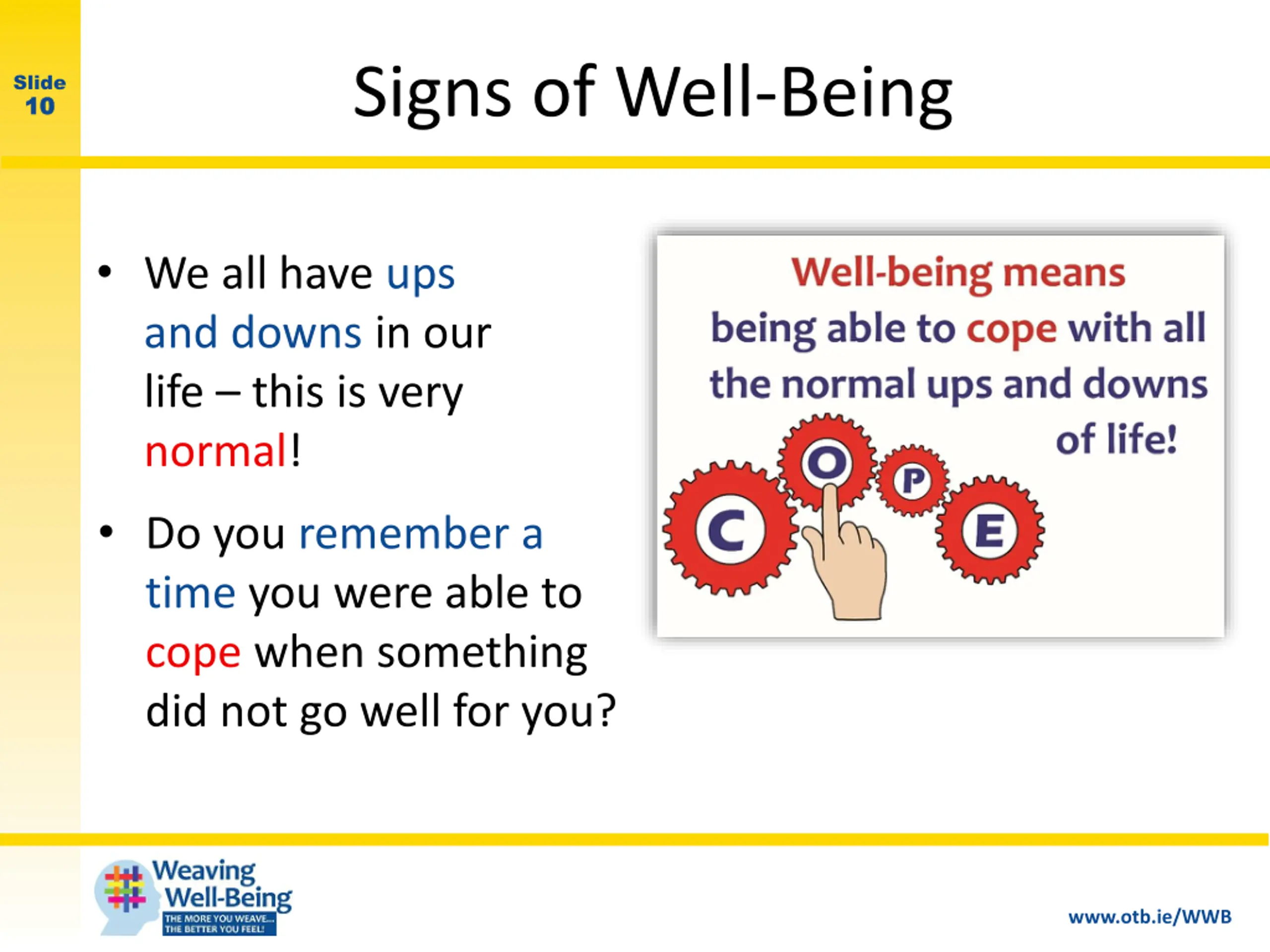 Slide 10

Signs of Well-Being

• We all have ups and downs in our life – this is very normal!

• Do you remember a time you were able to cope when something did not go well for you?

Well-being means being able to cope with all the normal ups and downs of life!

C O P E

Weaving Well-Being
THE MORE YOU WEAVE... THE BETTER YOU FEEL!

www.otb.ie/WWB